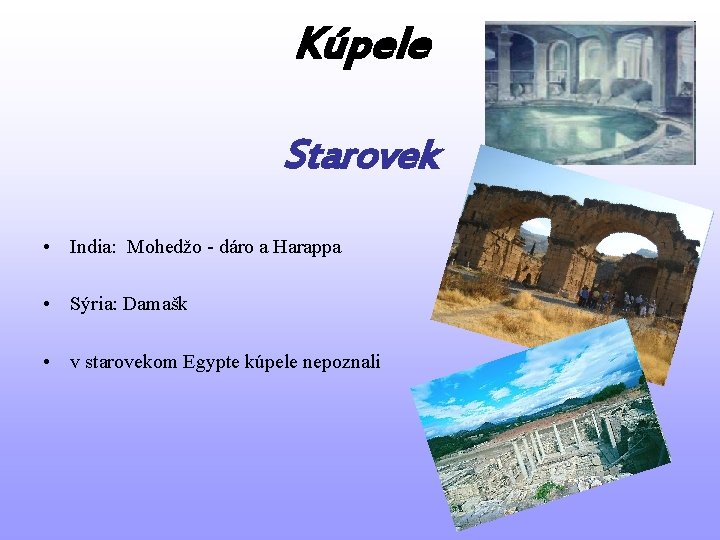 Kúpele

Starovek

• India: Mohedžo - dáro a Harappa

• Sýria: Damašk

• v starovekom Egypte kúpele nepoznali